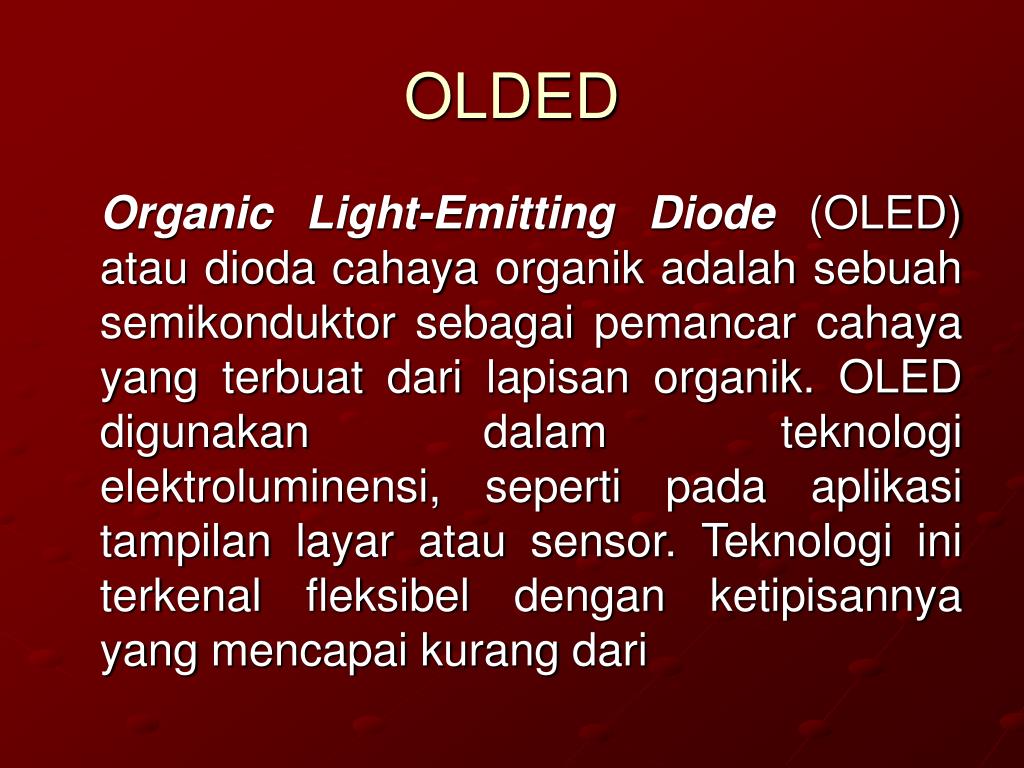 OLDED

Organic Light-Emitting Diode (OLED) atau dioda cahaya organik adalah sebuah semikonduktor sebagai pemancar cahaya yang terbuat dari lapisan organik. OLED digunakan dalam teknologi elektroluminensi, seperti pada aplikasi tampilan layar atau sensor. Teknologi ini terkenal fleksibel dengan ketipisannya yang mencapai kurang dari